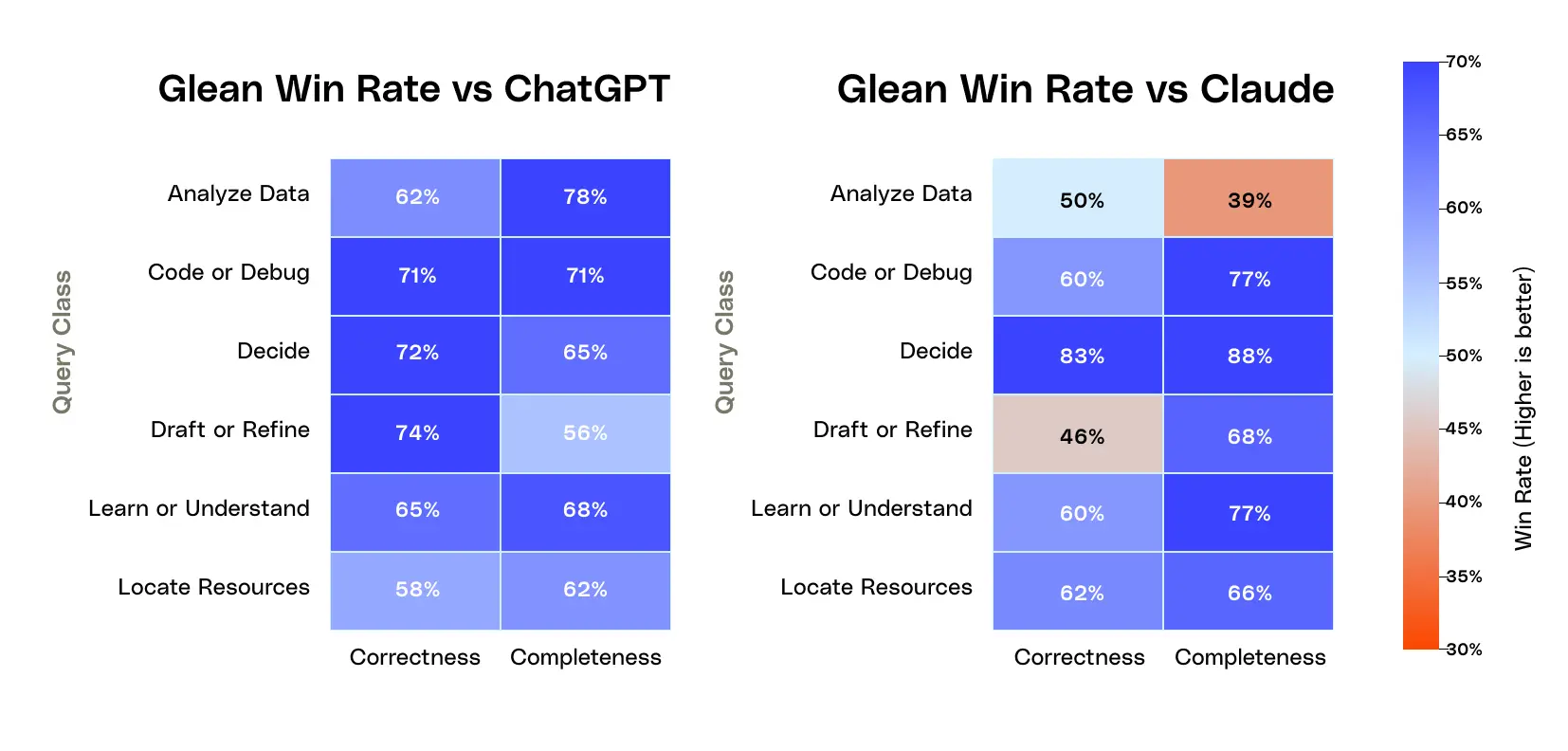 Glean Win Rate vs ChatGPT

Query Class

| | Correctness | Completeness |
|---|---|---|
| Analyze Data | 62% | 78% |
| Code or Debug | 71% | 71% |
| Decide | 72% | 65% |
| Draft or Refine | 74% | 56% |
| Learn or Understand | 65% | 68% |
| Locate Resources | 58% | 62% |

Glean Win Rate vs Claude

Query Class

| | Correctness | Completeness |
|---|---|---|
| Analyze Data | 50% | 39% |
| Code or Debug | 60% | 77% |
| Decide | 83% | 88% |
| Draft or Refine | 46% | 68% |
| Learn or Understand | 60% | 77% |
| Locate Resources | 62% | 66% |

70%
65%
60%
55%
50%
45%
40%
35%
30%

Win Rate (Higher is better)